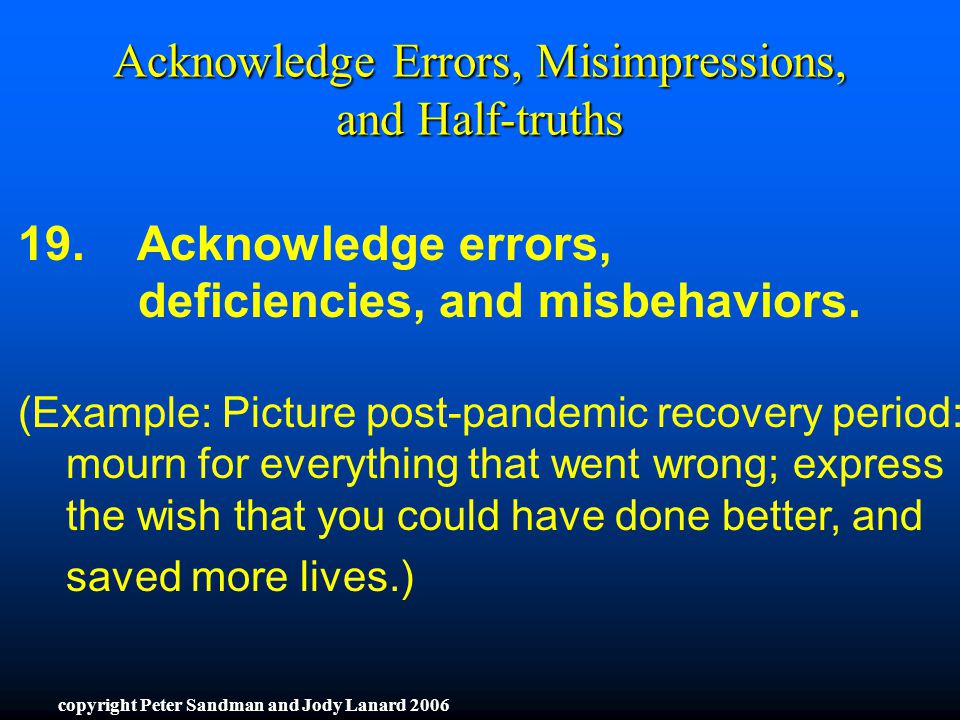 Acknowledge Errors, Misimpressions, and Half-truths

19. Acknowledge errors, deficiencies, and misbehaviors.

(Example: Picture post-pandemic recovery period: mourn for everything that went wrong; express the wish that you could have done better, and saved more lives.)

copyright Peter Sandman and Jody Lanard 2006